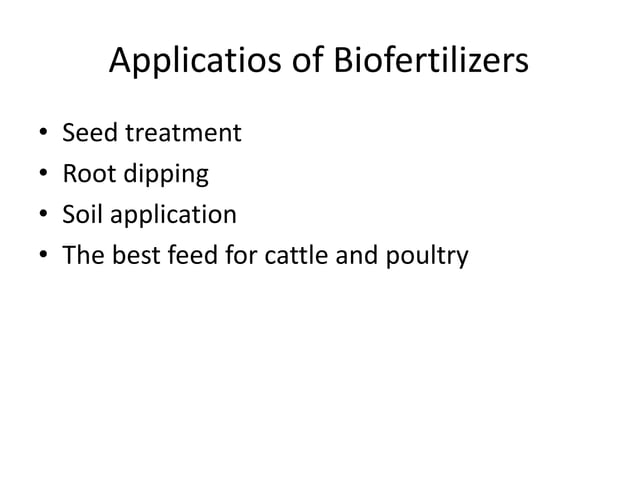 Applicatios of Biofertilizers

• Seed treatment
• Root dipping
• Soil application
• The best feed for cattle and poultry